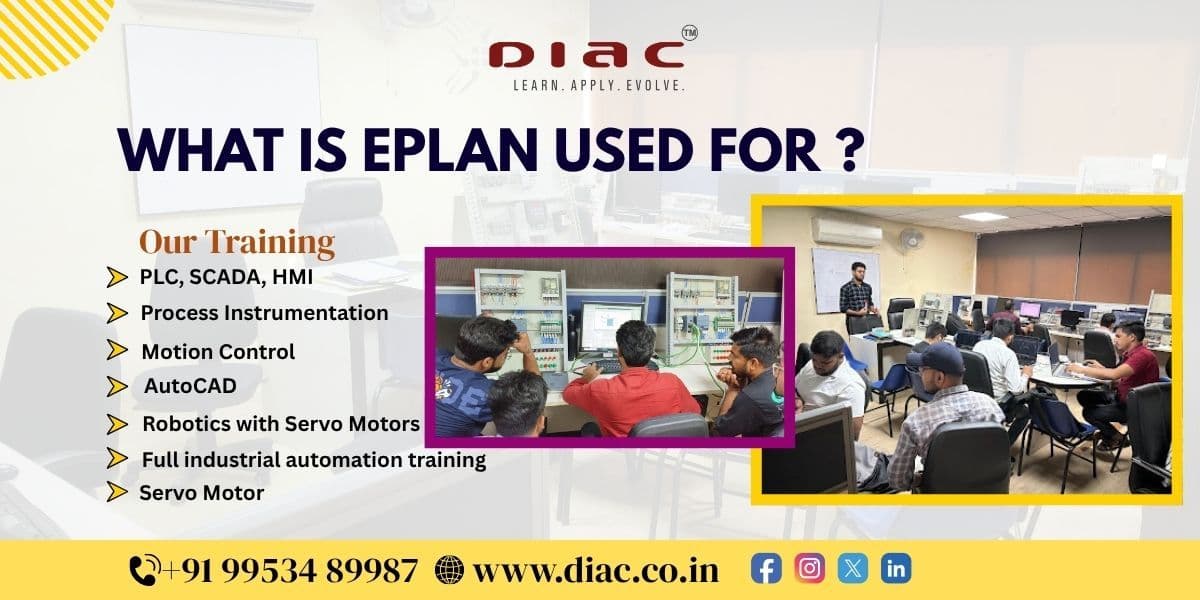 DIAC™
LEARN. APPLY. EVOLVE.

WHAT IS EPLAN USED FOR ?

Our Training
PLC, SCADA, HMI
Process Instrumentation
Motion Control
AutoCAD
Robotics with Servo Motors
Full industrial automation training
Servo Motor

+91 99534 89987 www.diac.co.in